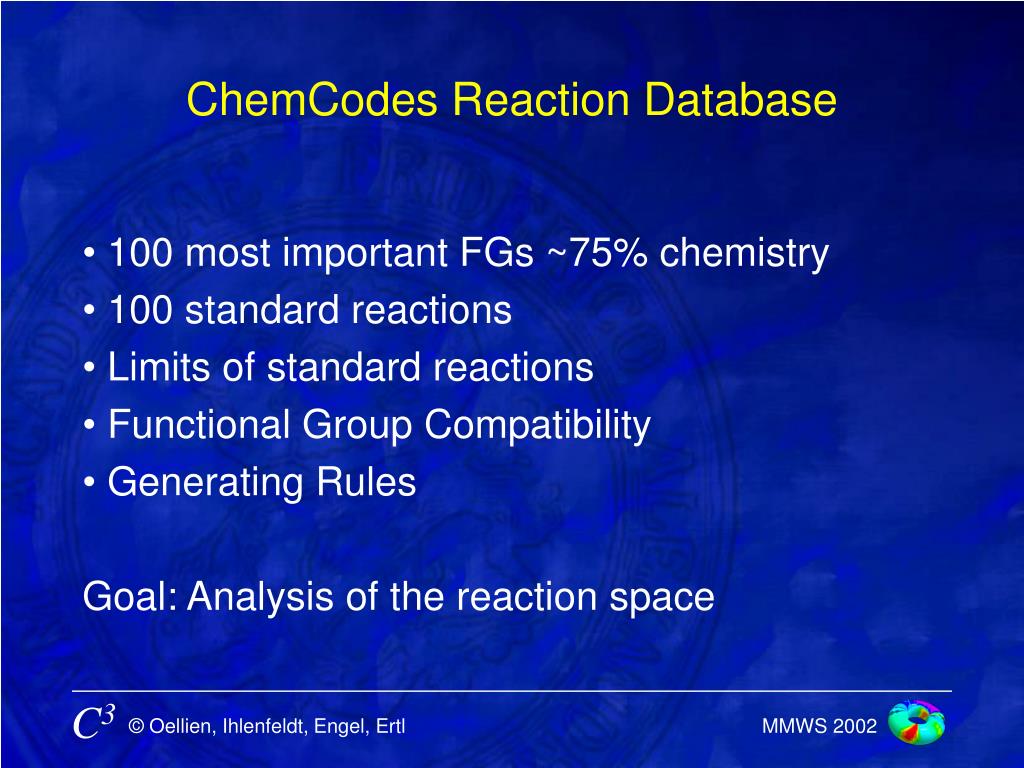 ChemCodes Reaction Database

• 100 most important FGs ~75% chemistry
• 100 standard reactions
• Limits of standard reactions
• Functional Group Compatibility
• Generating Rules

Goal: Analysis of the reaction space

$C^3$ © Oellien, Ihlenfeldt, Engel, Ertl MMWS 2002